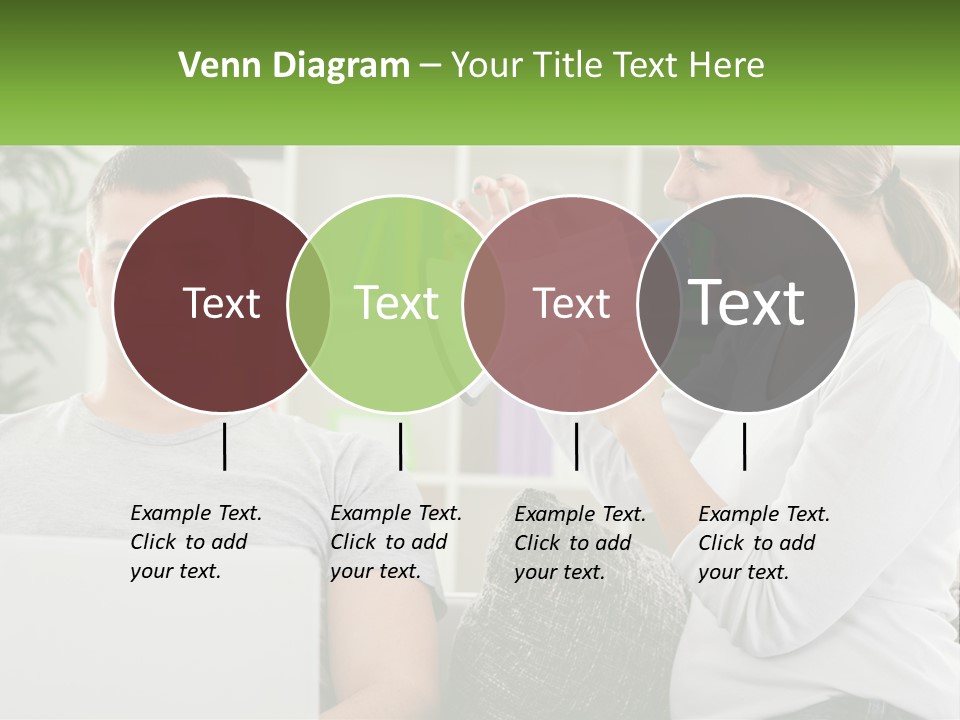 Venn Diagram – Your Title Text Here

Text

Text

Text

Text

Example Text. Click to add your text.

Example Text. Click to add your text.

Example Text. Click to add your text.

Example Text. Click to add your text.